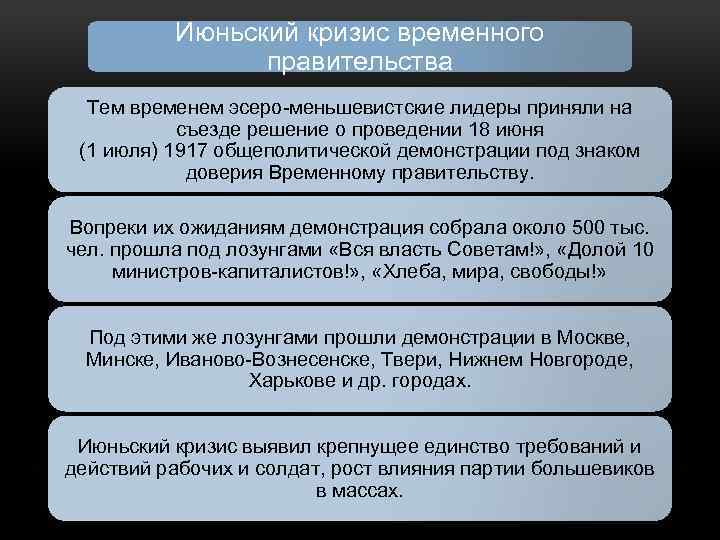 Июньский кризис временного правительства

Тем временем эсеро-меньшевистские лидеры приняли на съезде решение о проведении 18 июня (1 июля) 1917 общеполитической демонстрации под знаком доверия Временному правительству.

Вопреки их ожиданиям демонстрация собрала около 500 тыс. чел. прошла под лозунгами «Вся власть Советам!», «Долой 10 министров-капиталистов!», «Хлеба, мира, свободы!»

Под этими же лозунгами прошли демонстрации в Москве, Минске, Иваново-Вознесенске, Твери, Нижнем Новгороде, Харькове и др. городах.

Июньский кризис выявил крепнущее единство требований и действий рабочих и солдат, рост влияния партии большевиков в массах.